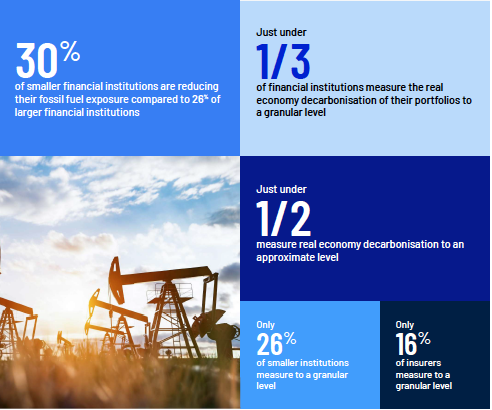 30%

of smaller financial institutions are reducing their fossil fuel exposure compared to 26% of larger financial institutions

Just under

1/3

of financial institutions measure the real economy decarbonisation of their portfolios to a granular level

Just under

1/2

measure real economy decarbonisation to an approximate level

Only

26%

of smaller institutions measure to a granular level

Only

16%

of insurers measure to a granular level